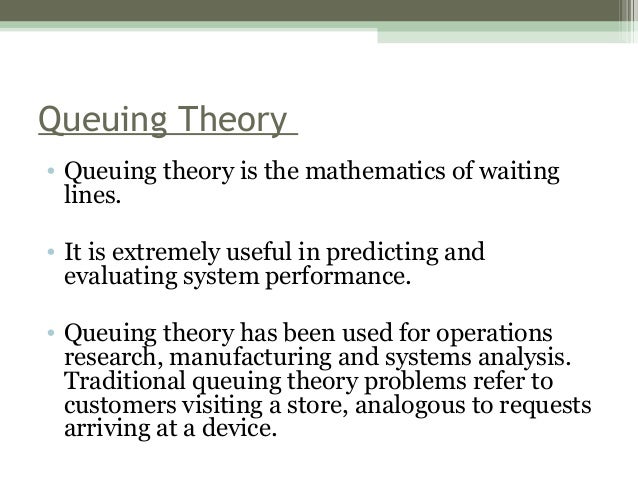 Queuing Theory

• Queuing theory is the mathematics of waiting lines.

• It is extremely useful in predicting and evaluating system performance.

• Queuing theory has been used for operations research, manufacturing and systems analysis. Traditional queuing theory problems refer to customers visiting a store, analogous to requests arriving at a device.